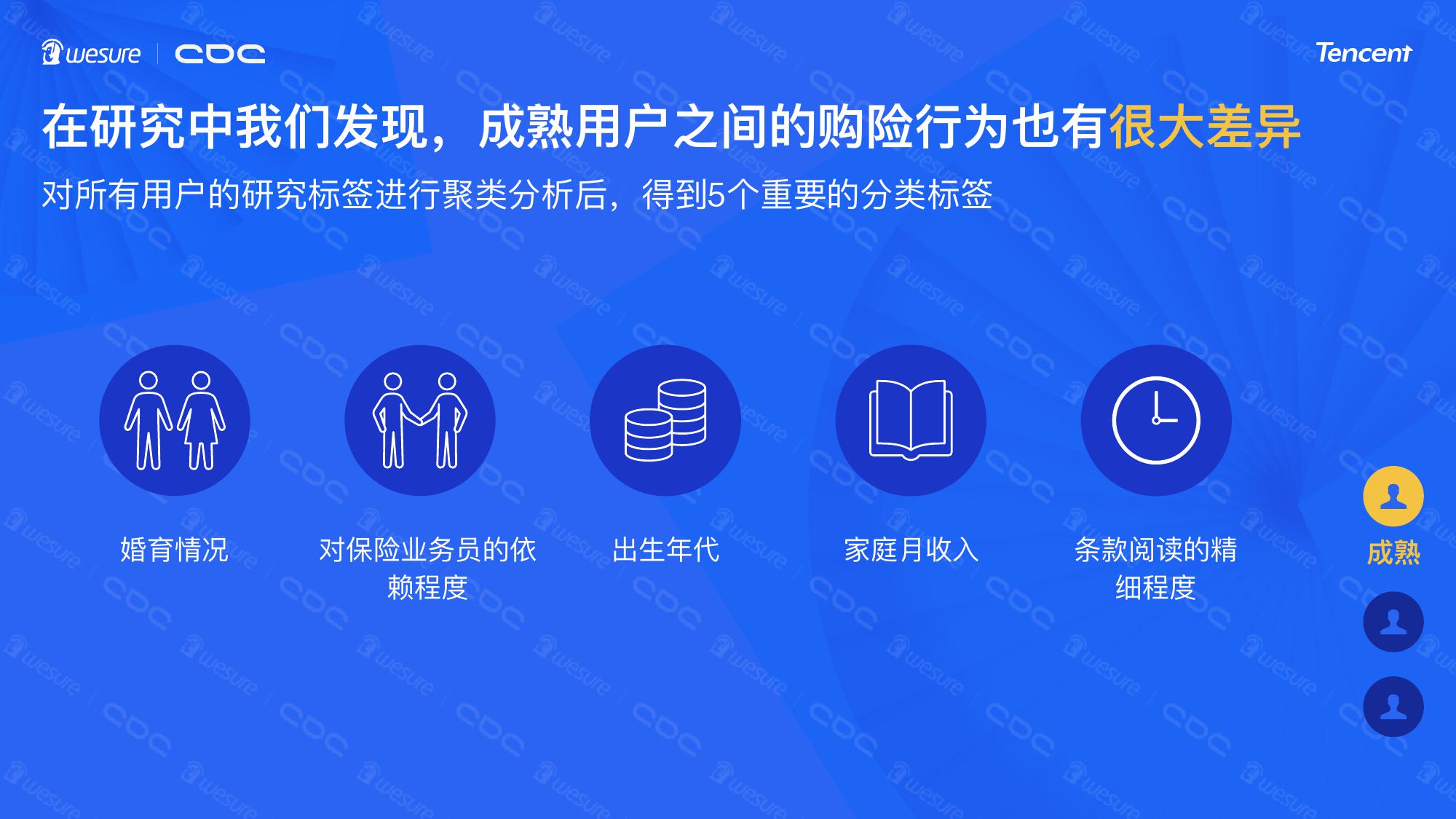 wesure | CDC

Tencent

在研究中我们发现，成熟用户之间的购险行为也有很大差异

对所有用户的研究标签进行聚类分析后，得到5个重要的分类标签

婚育情况

对保险业务员的依赖程度

出生年代

家庭月收入

条款阅读的精细程度

成熟